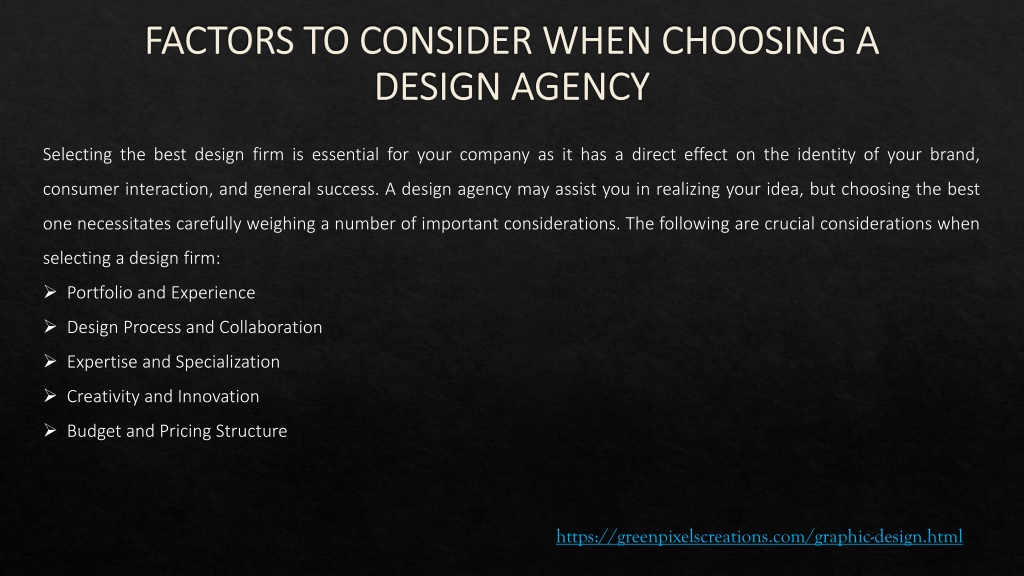 FACTORS TO CONSIDER WHEN CHOOSING A DESIGN AGENCY

Selecting the best design firm is essential for your company as it has a direct effect on the identity of your brand, consumer interaction, and general success. A design agency may assist you in realizing your idea, but choosing the best one necessitates carefully weighing a number of important considerations. The following are crucial considerations when selecting a design firm:

➢ Portfolio and Experience
➢ Design Process and Collaboration
➢ Expertise and Specialization
➢ Creativity and Innovation
➢ Budget and Pricing Structure

https://greenpixelscreations.com/graphic-design.html